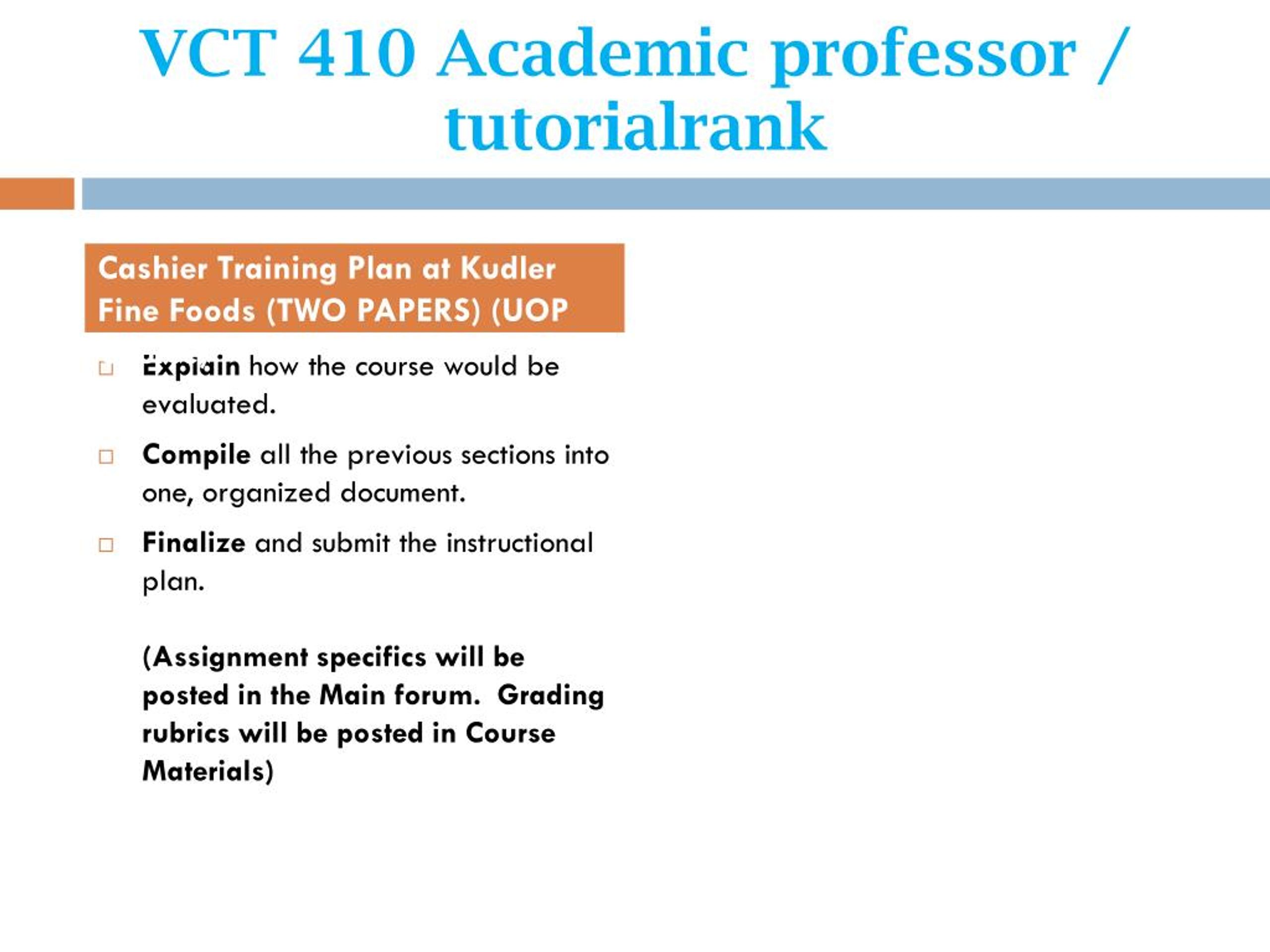 VCT 410 Academic professor / tutorialrank

Cashier Training Plan at Kudler Fine Foods (TWO PAPERS) (UOP

Explain how the course would be evaluated.

Compile all the previous sections into one, organized document.

Finalize and submit the instructional plan.

(Assignment specifics will be posted in the Main forum. Grading rubrics will be posted in Course Materials)